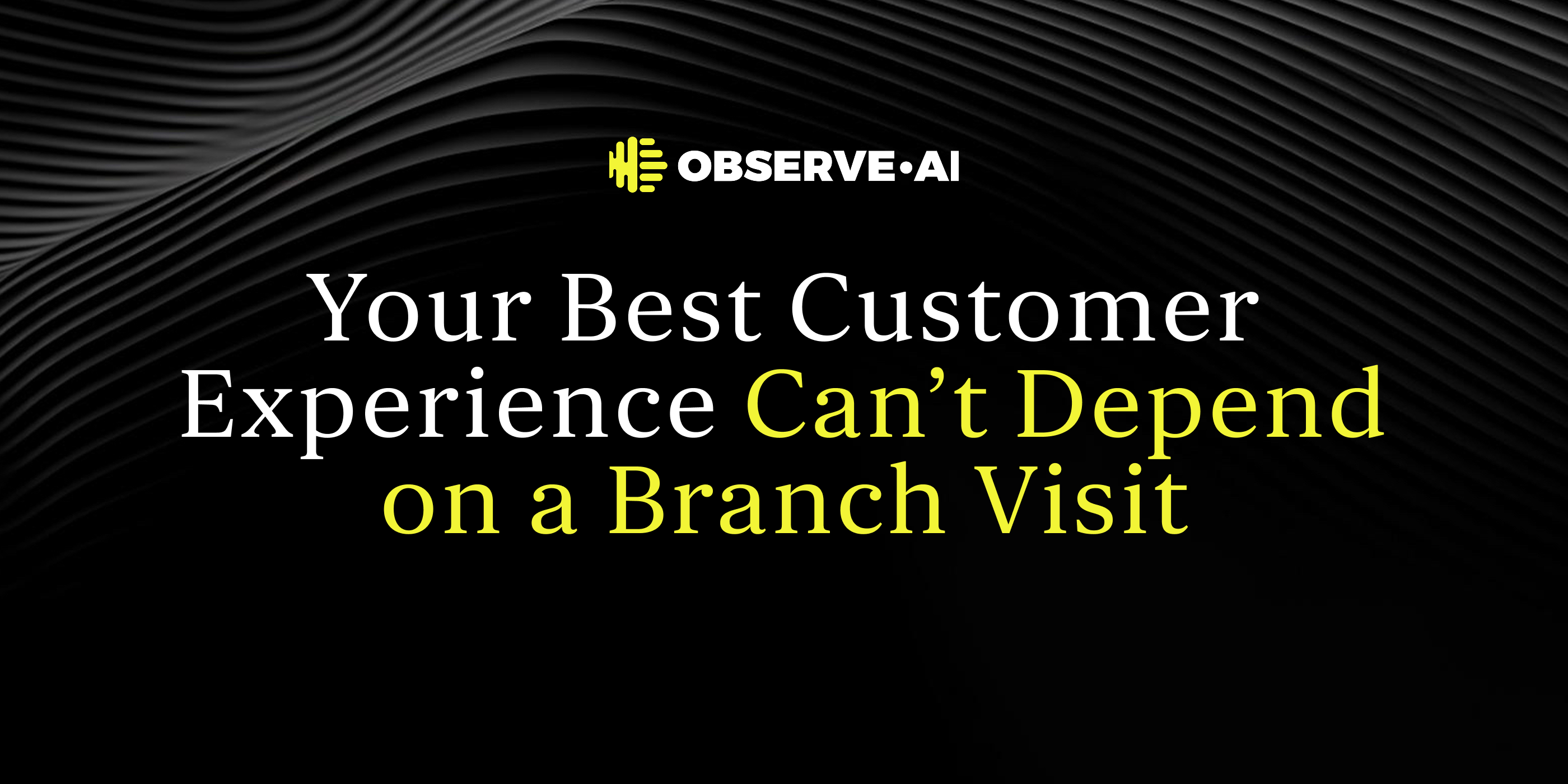 OBSERVE·AI

Your Best Customer Experience Can’t Depend on a Branch Visit